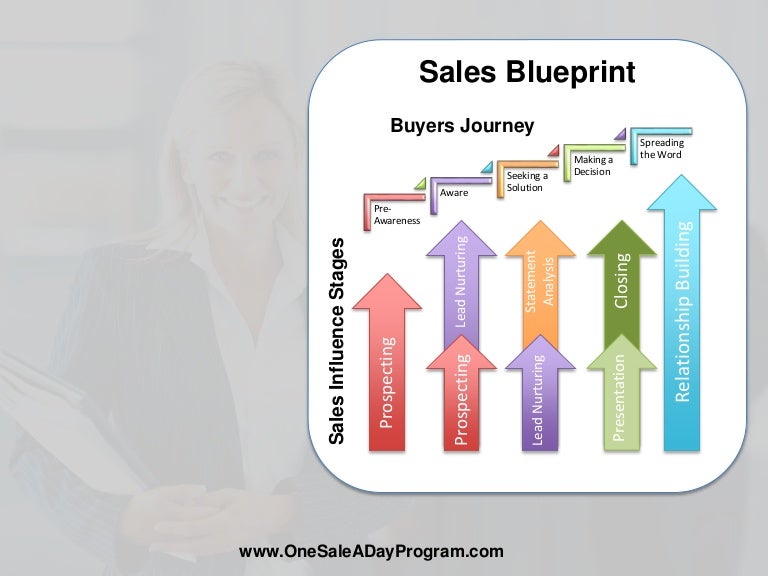 Sales Blueprint

Buyers Journey

Pre-Awareness

Aware

Seeking a Solution

Making a Decision

Spreading the Word

Sales Influence Stages

Prospecting

Lead Nurturing

Prospecting

Statement Analysis

Lead Nurturing

Closing

Presentation

Relationship Building

www.OneSaleADayProgram.com